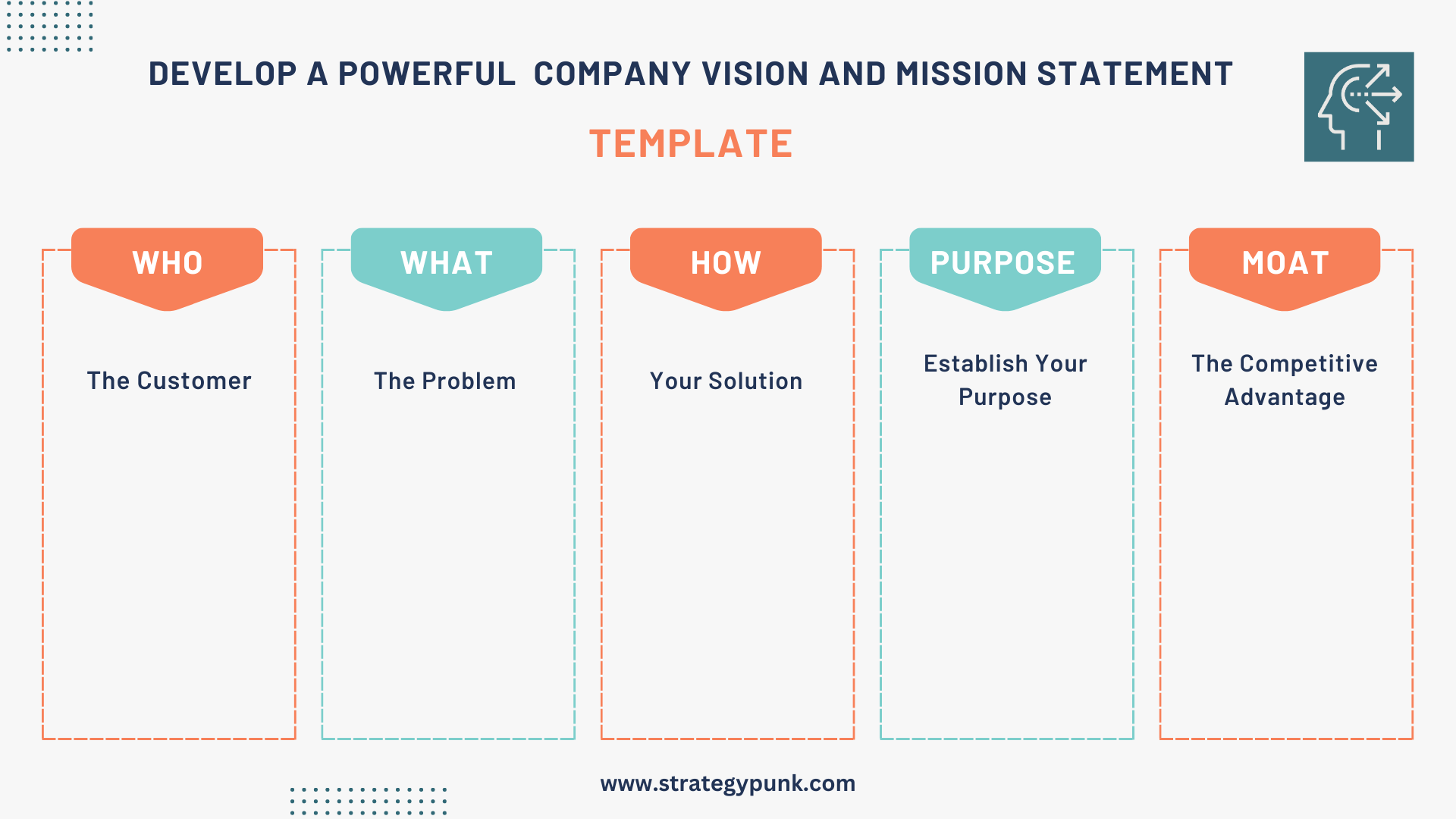 DEVELOP A POWERFUL COMPANY VISION AND MISSION STATEMENT

TEMPLATE

WHO

The Customer

WHAT

The Problem

HOW

Your Solution

PURPOSE

Establish Your Purpose

MOAT

The Competitive Advantage

www.strategypunk.com